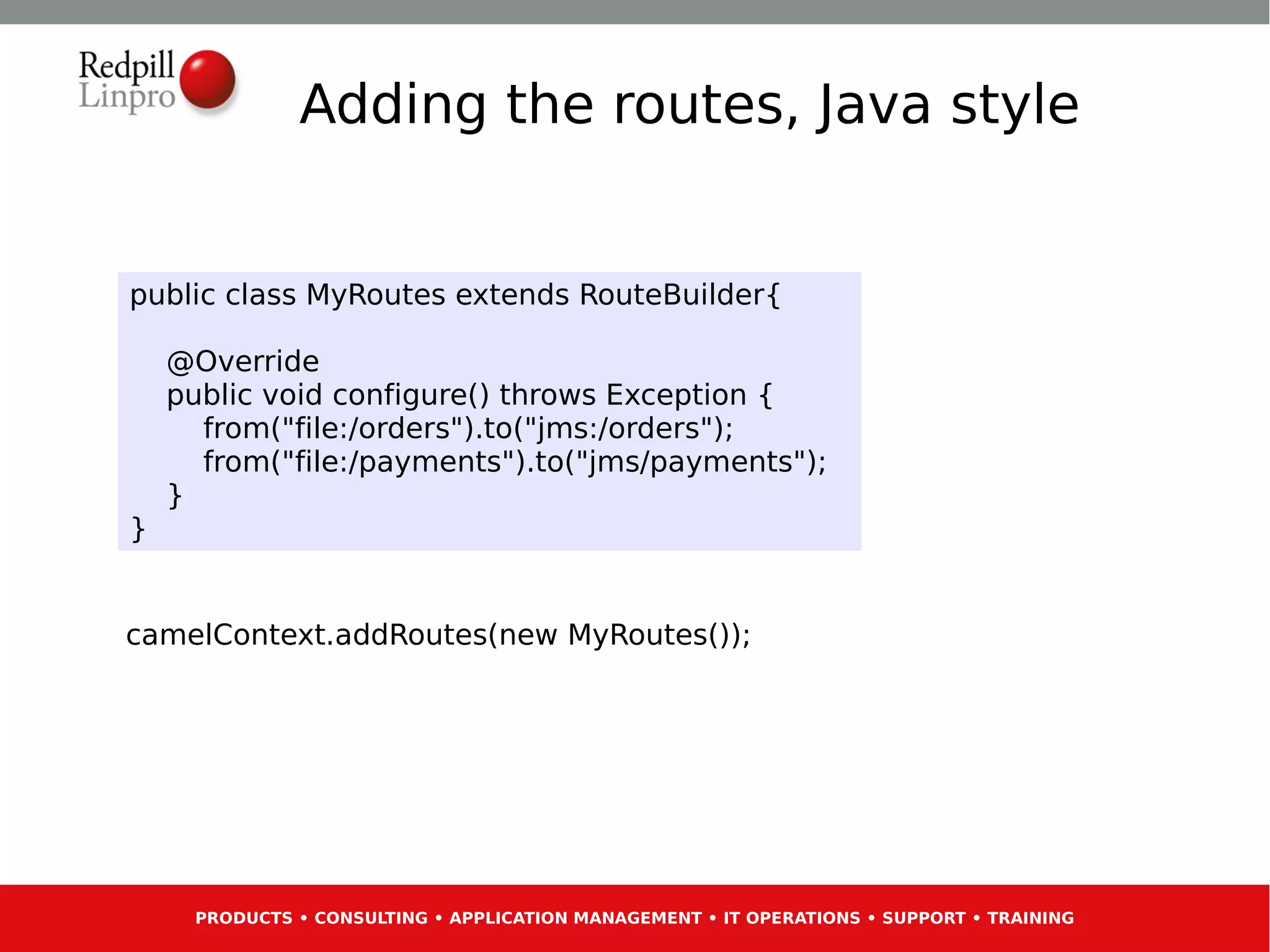 Redpill Linpro

Adding the routes, Java style

public class MyRoutes extends RouteBuilder{

    @Override
    public void configure() throws Exception {
        from("file:/orders").to("jms:/orders");
        from("file:/payments").to("jms/payments");
    }
}

camelContext.addRoutes(new MyRoutes());

PRODUCTS • CONSULTING • APPLICATION MANAGEMENT • IT OPERATIONS • SUPPORT • TRAINING